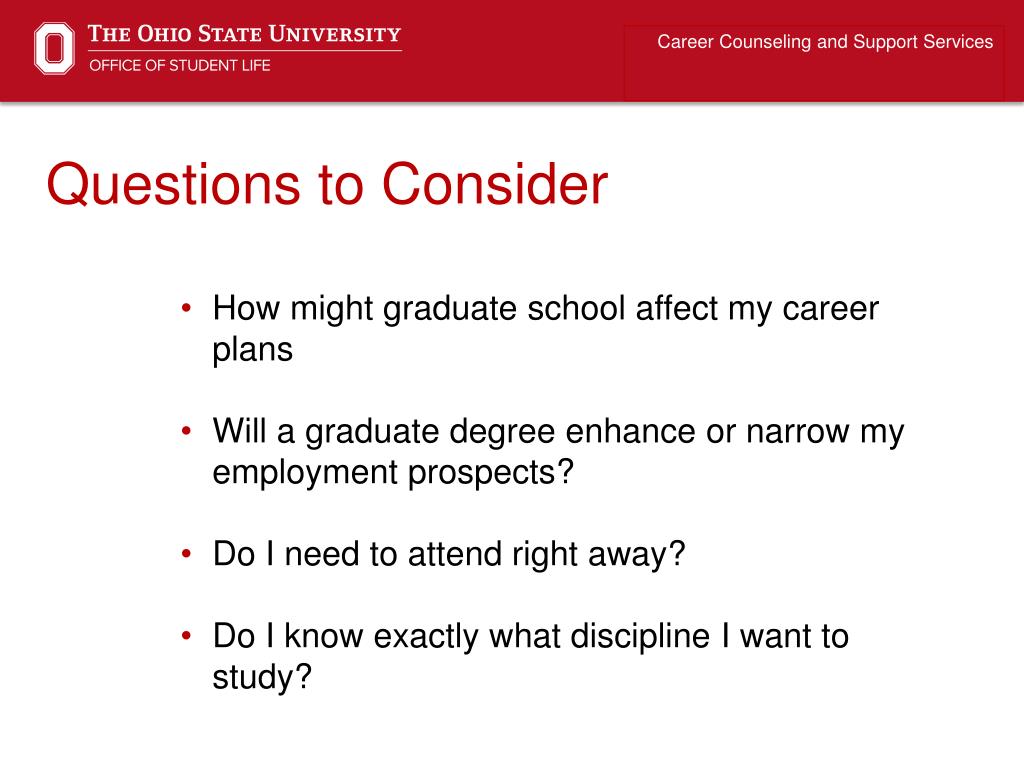 THE OHIO STATE UNIVERSITY
OFFICE OF STUDENT LIFE

Career Counseling and Support Services

Questions to Consider

• How might graduate school affect my career plans

• Will a graduate degree enhance or narrow my employment prospects?

• Do I need to attend right away?

• Do I know exactly what discipline I want to study?